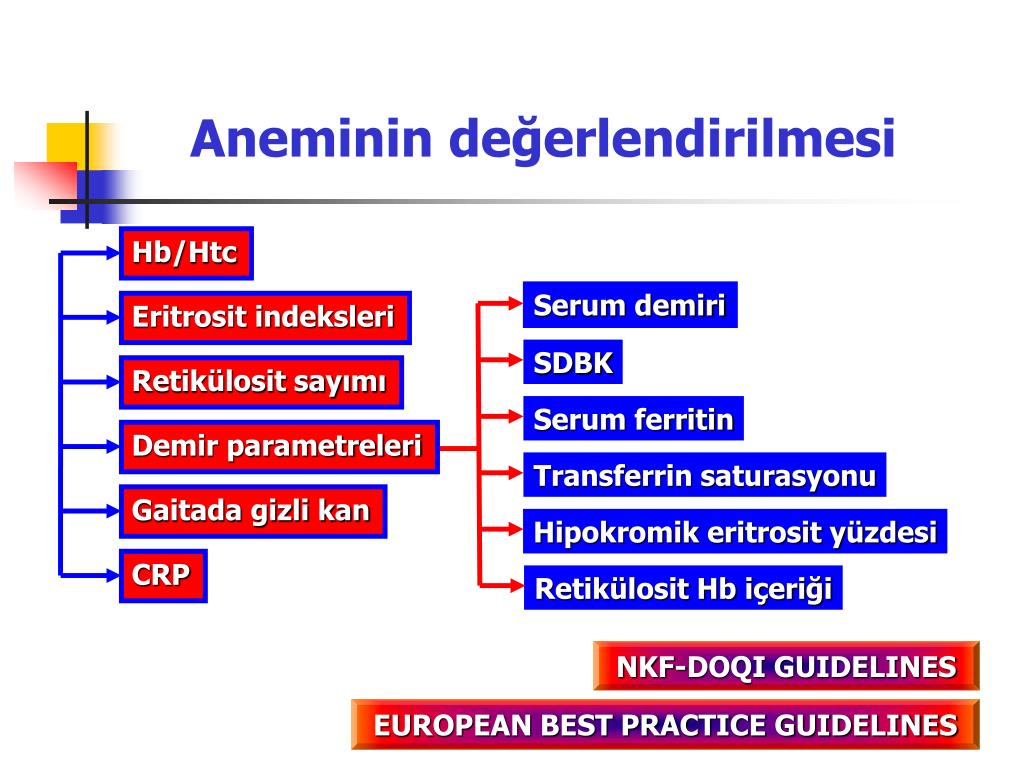 Aneminin değerlendirilmesi

Hb/Htc

Eritrosit indeksleri

Retikülosit sayımı

Demir parametreleri

Gaitada gizli kan

CRP

Serum demiri

SDBK

Serum ferritin

Transferrin saturasyonu

Hipokromik eritrosit yüzdesi

Retikülosit Hb içeriği

NKF-DOQI GUIDELINES

EUROPEAN BEST PRACTICE GUIDELINES